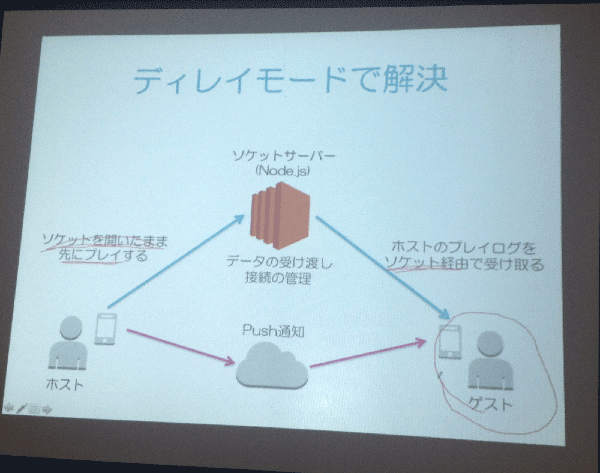 ディレイモードで解決

ソケットサーバー
(Node.js)

ソケットを開いたまま
先にプレイする

データの受け渡し
接続の管理

ホストのプレイログを
ソケット経由で受け取る

Push通知

ホスト

ゲスト